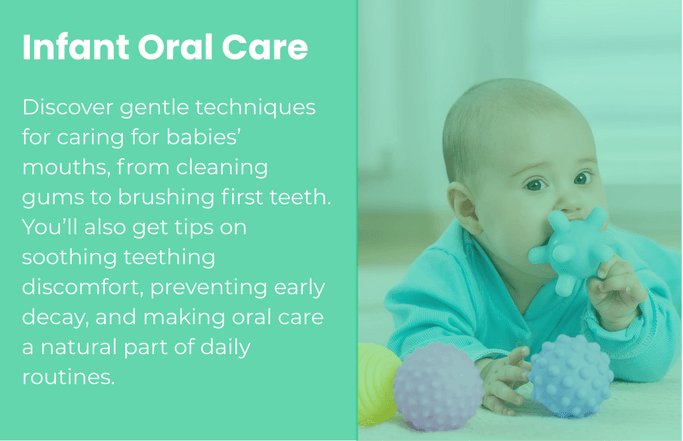 Infant Oral Care

Discover gentle techniques for caring for babies’ mouths, from cleaning gums to brushing first teeth. You’ll also get tips on soothing teething discomfort, preventing early decay, and making oral care a natural part of daily routines.